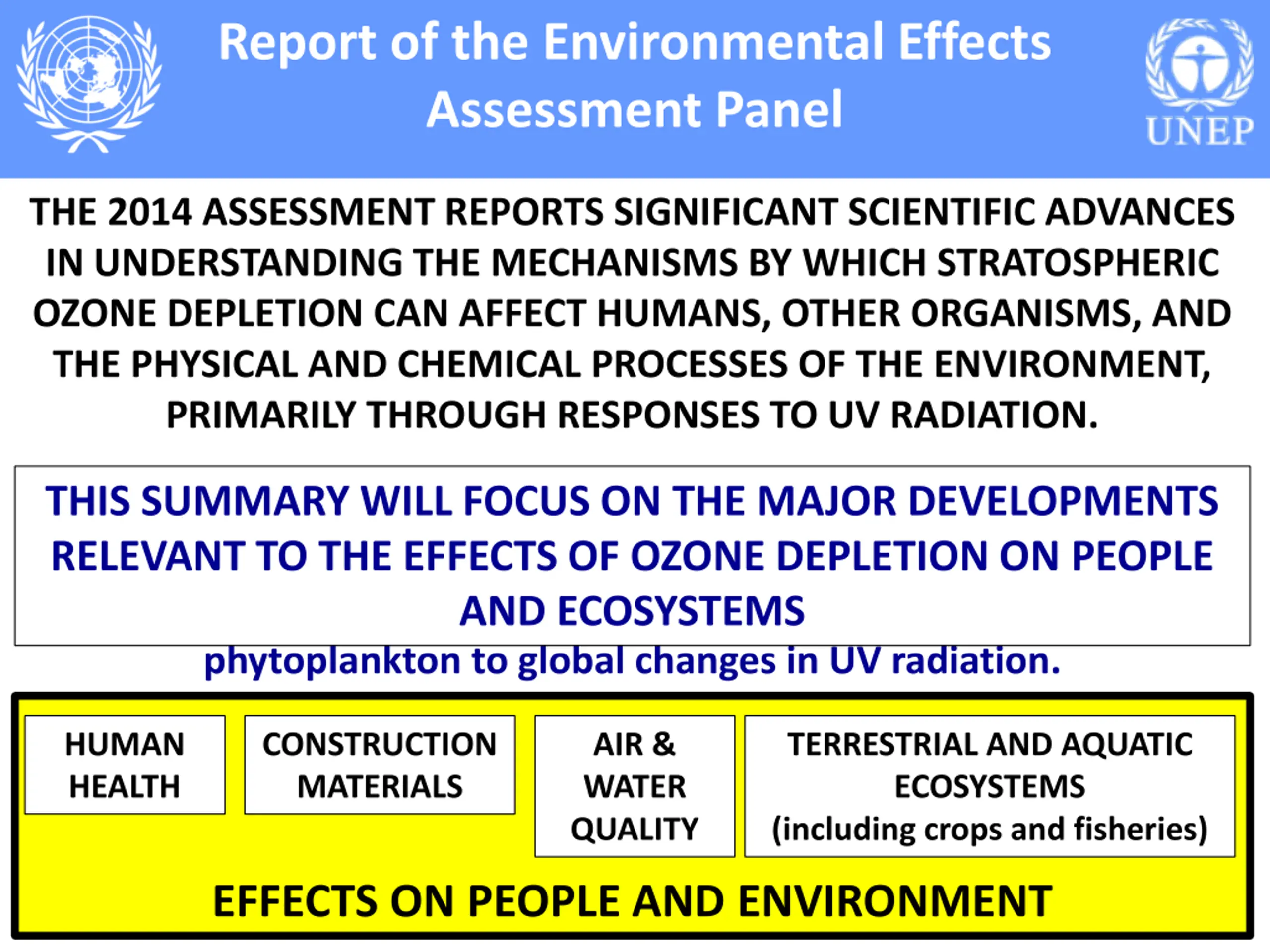 Report of the Environmental Effects Assessment Panel

UNEP

THE 2014 ASSESSMENT REPORTS SIGNIFICANT SCIENTIFIC ADVANCES IN UNDERSTANDING THE MECHANISMS BY WHICH STRATOSPHERIC OZONE DEPLETION CAN AFFECT HUMANS, OTHER ORGANISMS, AND THE PHYSICAL AND CHEMICAL PROCESSES OF THE ENVIRONMENT, PRIMARILY THROUGH RESPONSES TO UV RADIATION.

THIS SUMMARY WILL FOCUS ON THE MAJOR DEVELOPMENTS RELEVANT TO THE EFFECTS OF OZONE DEPLETION ON PEOPLE AND ECOSYSTEMS

phytoplankton to global changes in UV radiation.

HUMAN HEALTH

CONSTRUCTION MATERIALS

AIR & WATER QUALITY

TERRESTRIAL AND AQUATIC ECOSYSTEMS (including crops and fisheries)

EFFECTS ON PEOPLE AND ENVIRONMENT